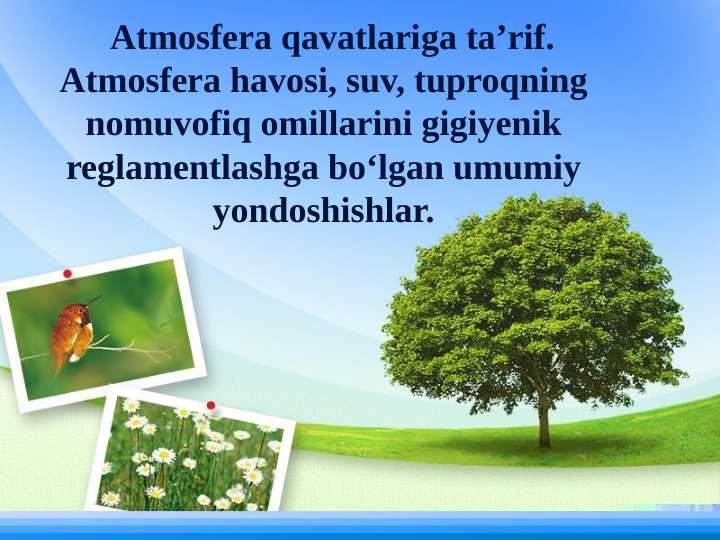 Atmosfera qavatlariga ta’rif. Atmosfera havosi, suv, tuproqning nomuvofiq omillarini gigiyenik reglamentlashga bo‘lgan umumiy yondoshishlar.